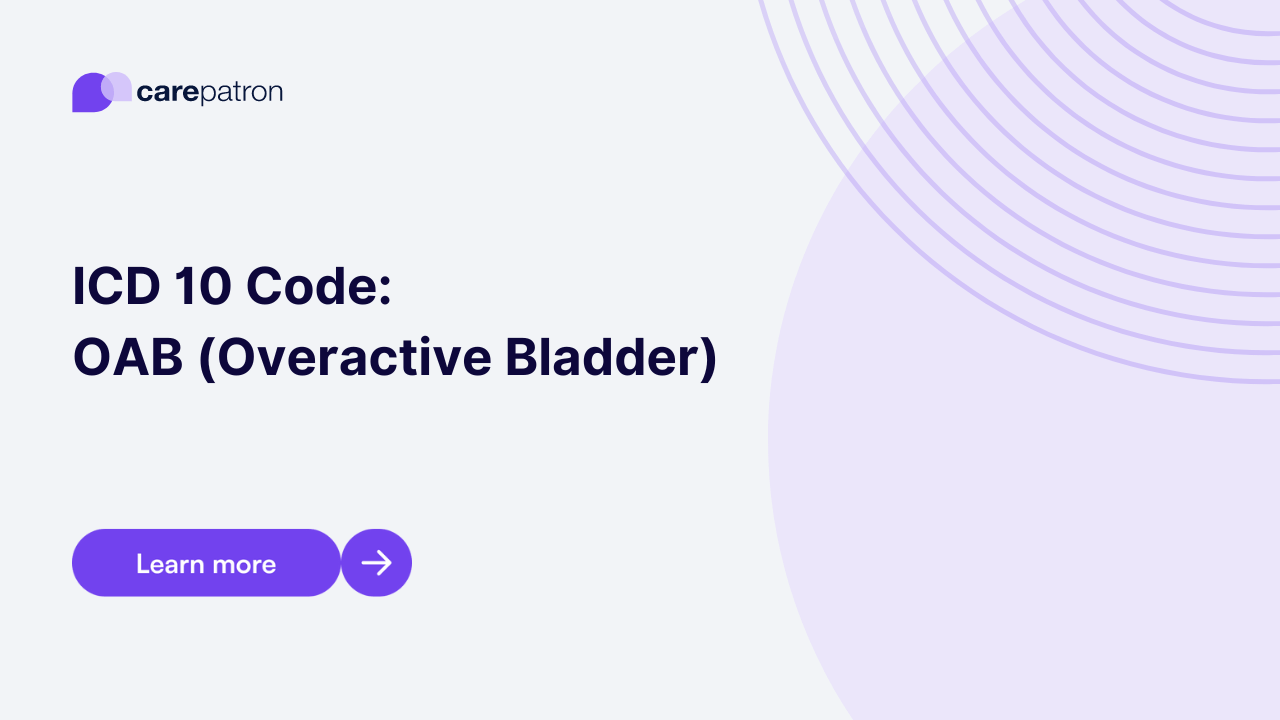 carepatron

ICD 10 Code:
OAB (Overactive Bladder)

Learn more